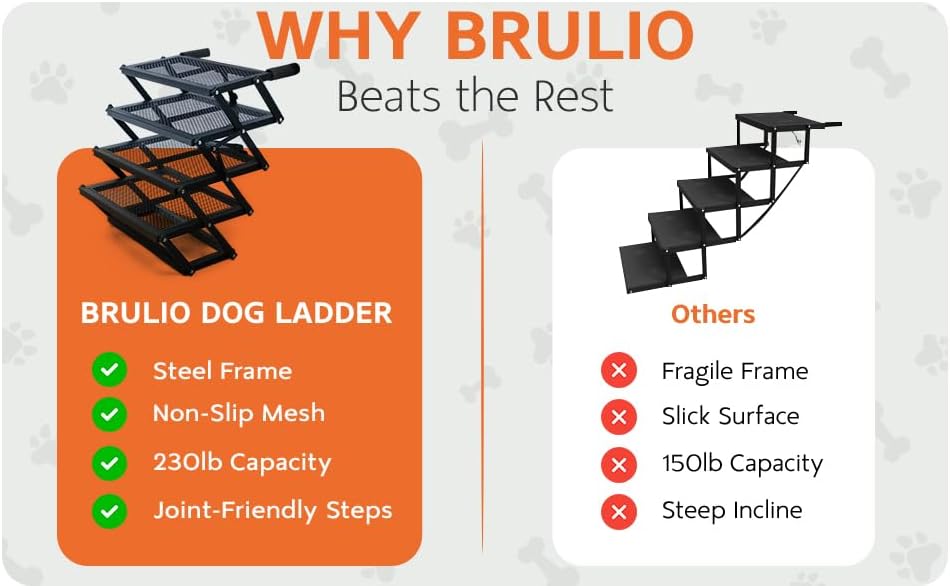 WHY BRULIO
Beats the Rest

BRULIO DOG LADDER

Steel Frame
Non-Slip Mesh
230lb Capacity
Joint-Friendly Steps

Others

Fragile Frame
Slick Surface
150lb Capacity
Steep Incline